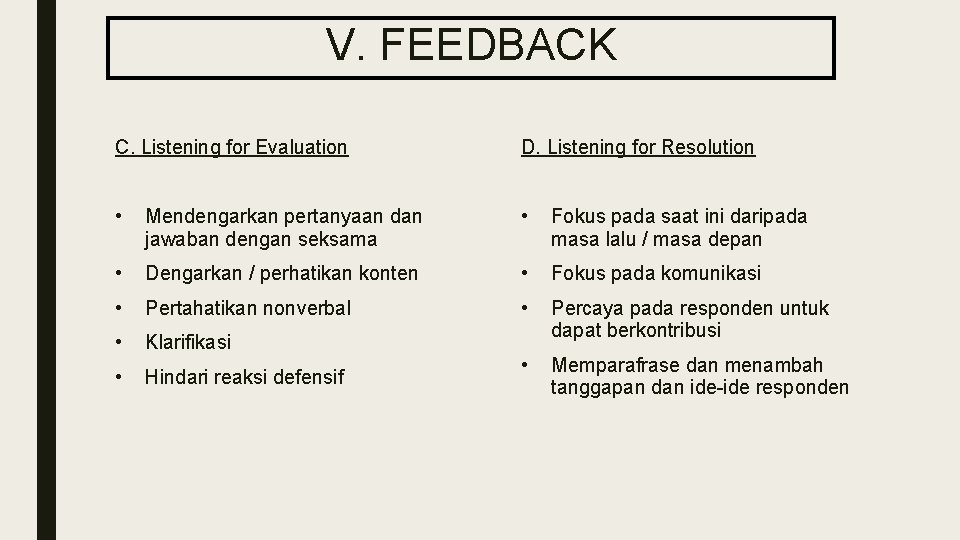 V. FEEDBACK

C. Listening for Evaluation

• Mendengarkan pertanyaan dan jawaban dengan seksama
• Dengarkan / perhatikan konten
• Pertahatikan nonverbal
• Klarifikasi
• Hindari reaksi defensif

D. Listening for Resolution

• Fokus pada saat ini daripada masa lalu / masa depan
• Fokus pada komunikasi
• Percaya pada responden untuk dapat berkontribusi
• Memparafrase dan menambah tanggapan dan ide-ide responden